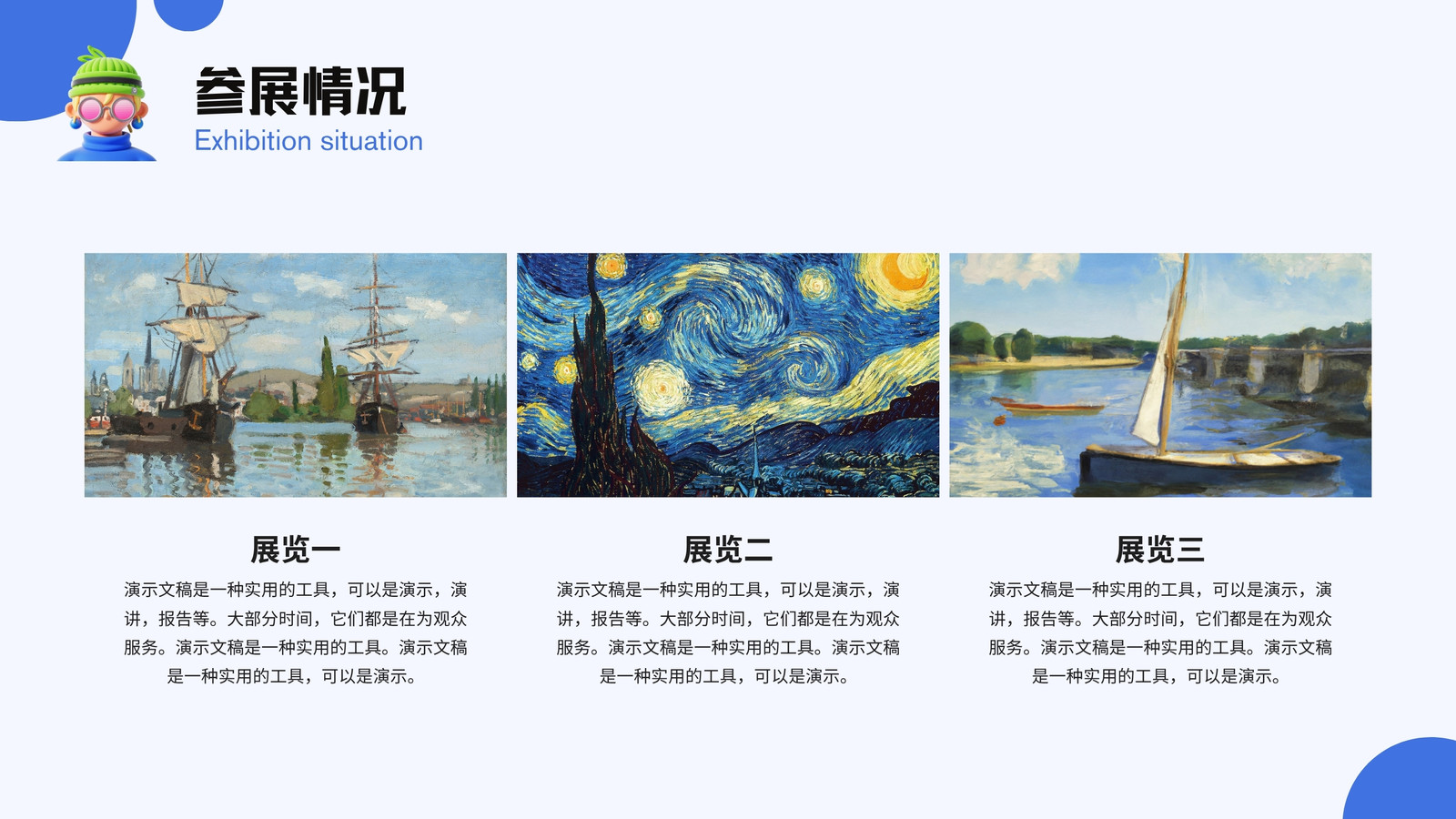 参展情况
Exhibition situation

展览一
演示文稿是一种实用的工具，可以是演示，演讲，报告等。大部分时间，它们都是在为观众服务。演示文稿是一种实用的工具。演示文稿是一种实用的工具，可以是演示。

展览二
演示文稿是一种实用的工具，可以是演示，演讲，报告等。大部分时间，它们都是在为观众服务。演示文稿是一种实用的工具。演示文稿是一种实用的工具，可以是演示。

展览三
演示文稿是一种实用的工具，可以是演示，演讲，报告等。大部分时间，它们都是在为观众服务。演示文稿是一种实用的工具。演示文稿是一种实用的工具，可以是演示。